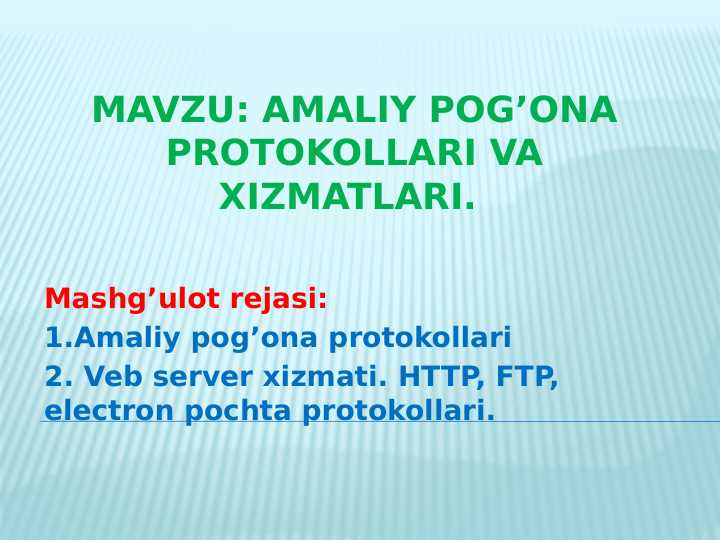 MAVZU: AMALIY POG’ONA PROTOKOLLARI VA XIZMATLARI.

Mashg’ulot rejasi:
1.Amaliy pog’ona protokollari
2. Veb server xizmati. HTTP, FTP, electron pochta protokollari.